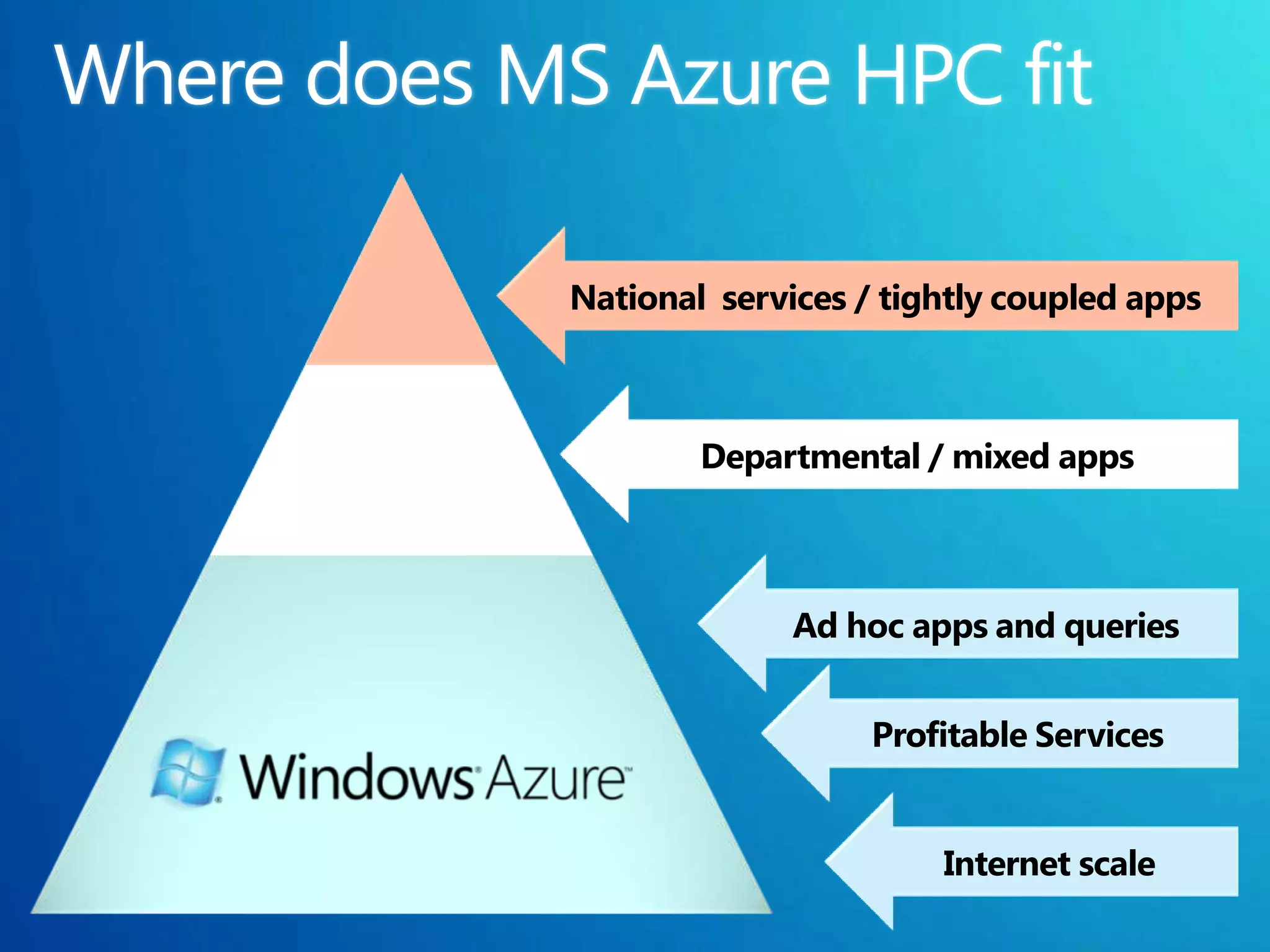 Where does MS Azure HPC fit

National services / tightly coupled apps

Departmental / mixed apps

Ad hoc apps and queries

Profitable Services

Internet scale

Windows Azure